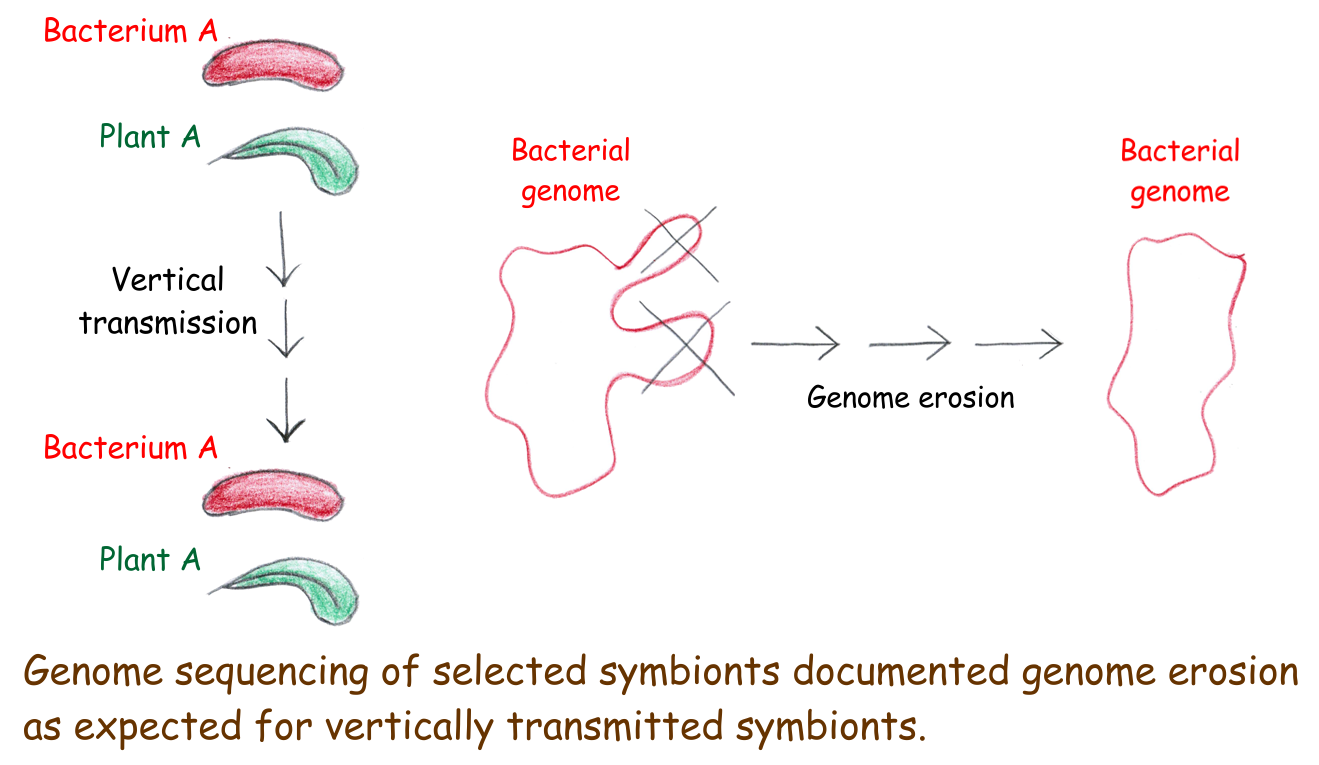 Bacterium A

Plant A

Vertical transmission

Bacterium A

Plant A

Bacterial genome

Genome erosion

Bacterial genome

Genome sequencing of selected symbionts documented genome erosion as expected for vertically transmitted symbionts.